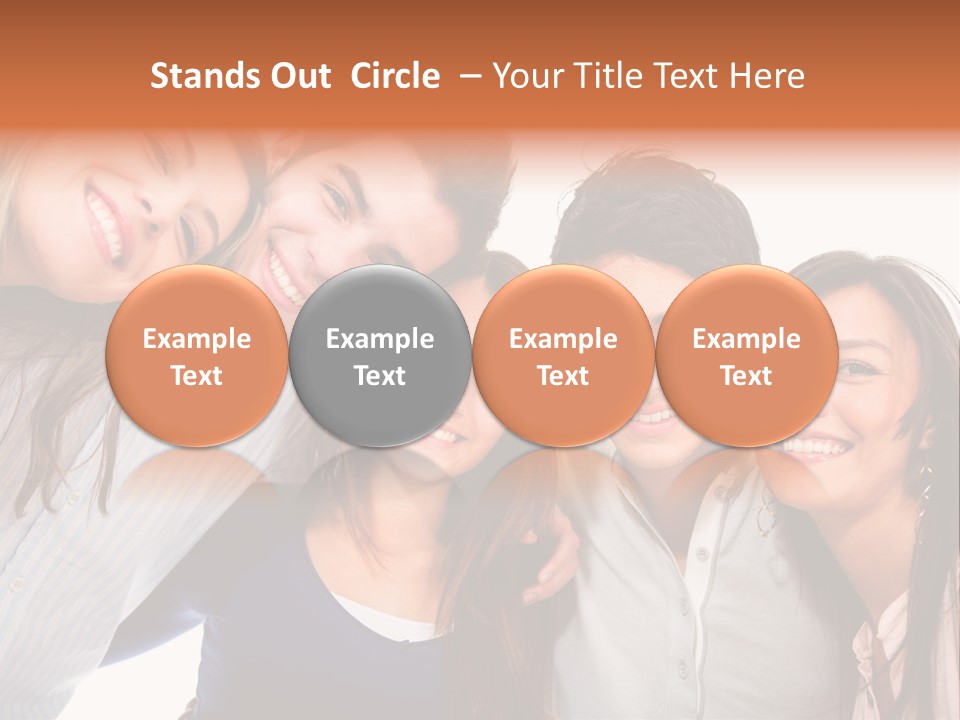 Stands Out Circle – Your Title Text Here

Example Text

Example Text

Example Text

Example Text